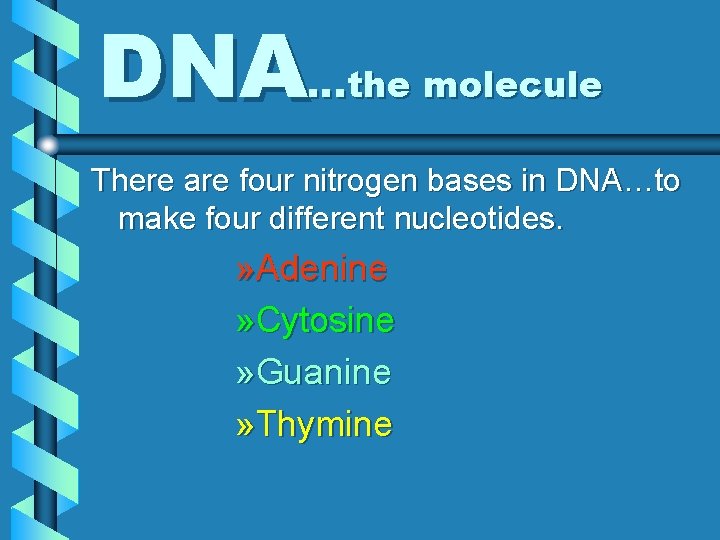 DNA…the molecule

There are four nitrogen bases in DNA…to make four different nucleotides.

»Adenine
»Cytosine
»Guanine
»Thymine